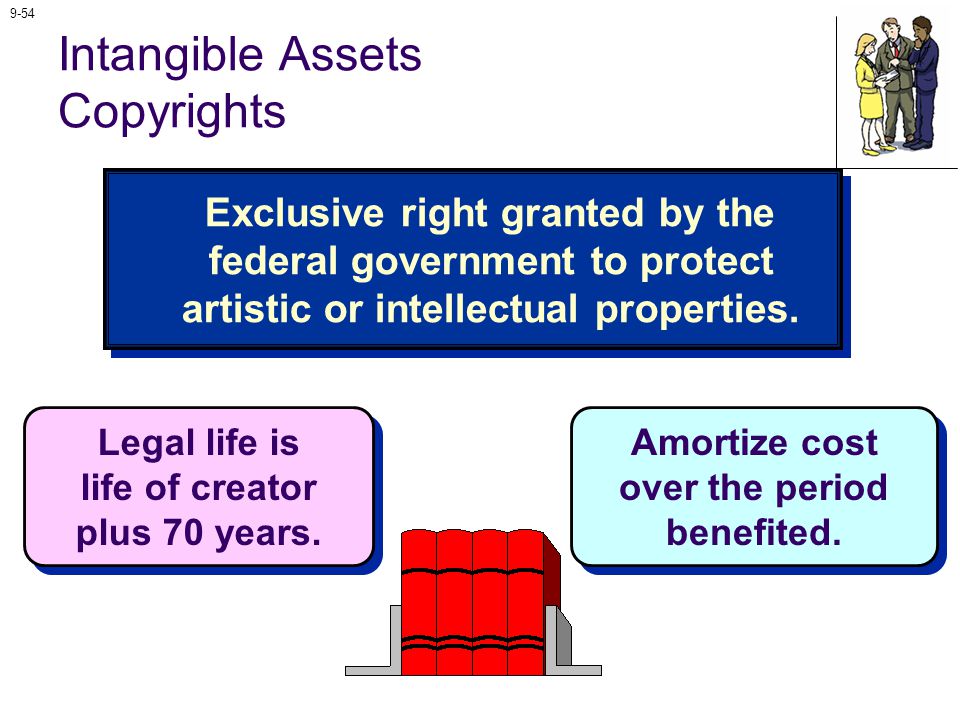 9-54

Intangible Assets
Copyrights

Exclusive right granted by the federal government to protect artistic or intellectual properties.

Legal life is life of creator plus 70 years.

Amortize cost over the period benefited.